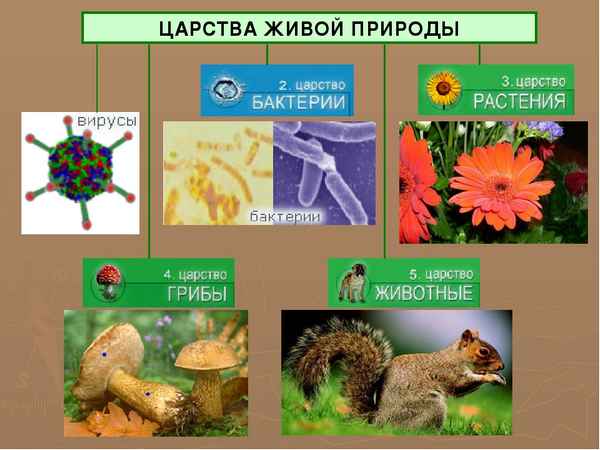 ЦАРСТВА ЖИВОЙ ПРИРОДЫ

вирусы

2. царство
БАКТЕРИИ

бактерии

3. царство
РАСТЕНИЯ

4. царство
ГРИБЫ

5. царство
ЖИВОТНЫЕ